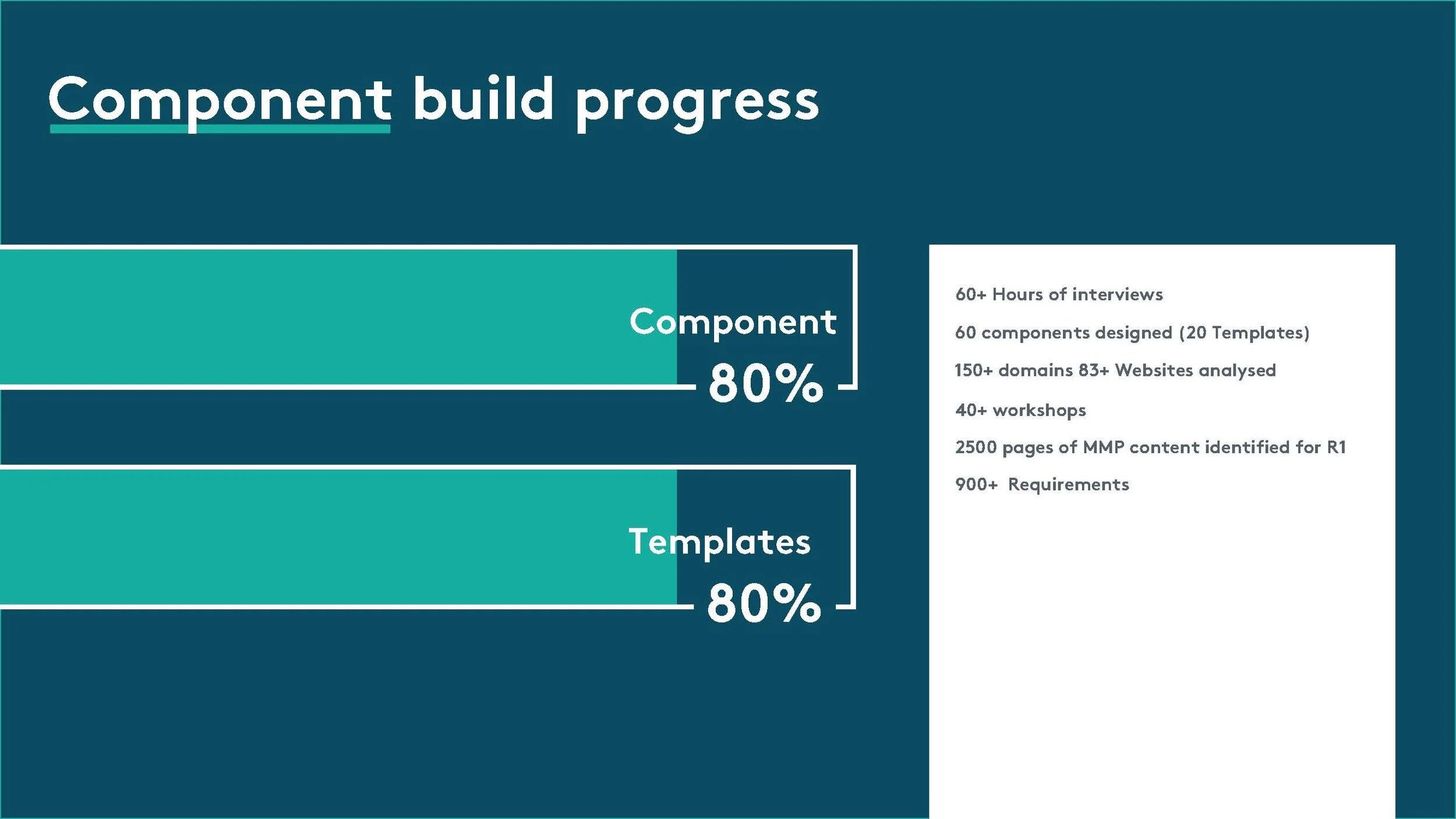 Component build progress

Component
80%

Templates
80%

60+ Hours of interviews

60 components designed (20 Templates)

150+ domains 83+ Websites analysed

40+ workshops

2500 pages of MMP content identified for R1

900+ Requirements